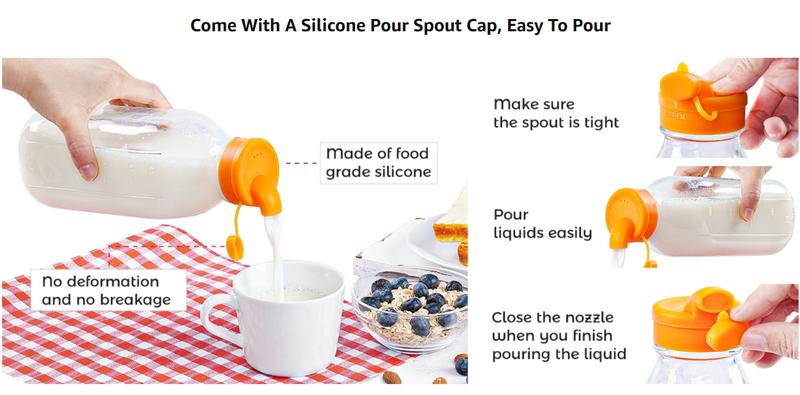 Come With A Silicone Pour Spout Cap, Easy To Pour

Made of food grade silicone

No deformation and no breakage

Make sure the spout is tight

Pour liquids easily

Close the nozzle when you finish pouring the liquid